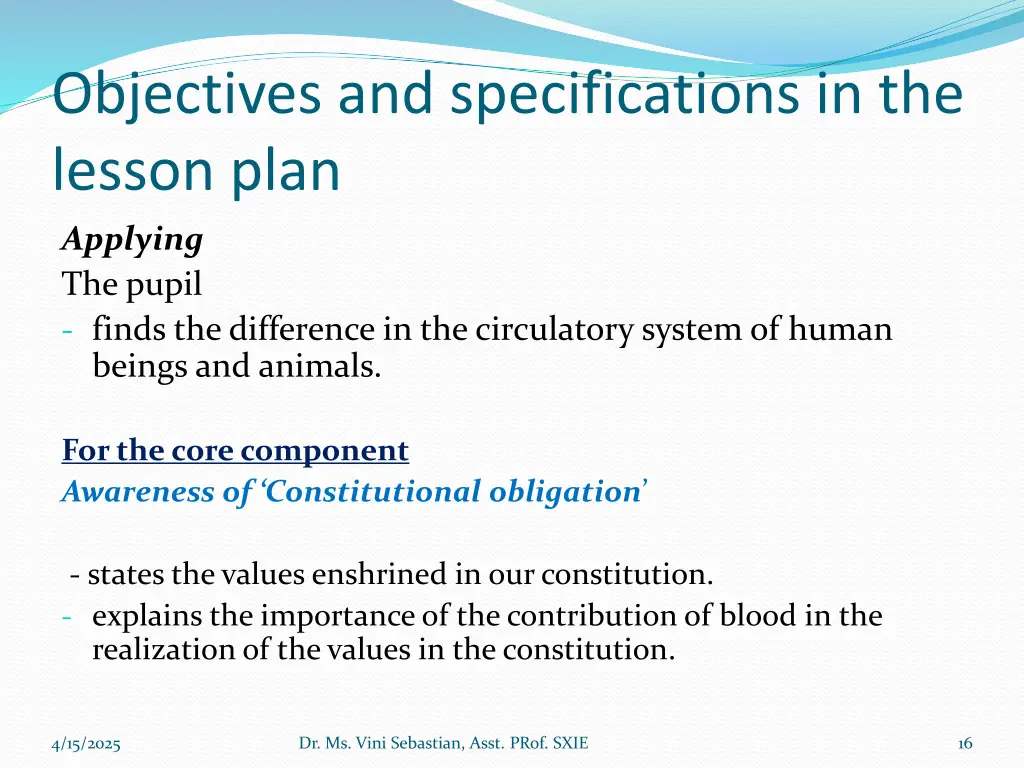 Objectives and specifications in the lesson plan

Applying
The pupil
- finds the difference in the circulatory system of human beings and animals.

For the core component
Awareness of 'Constitutional obligation'

- states the values enshrined in our constitution.
- explains the importance of the contribution of blood in the realization of the values in the constitution.

4/15/2025

Dr. Ms. Vini Sebastian, Asst. PRof. SXIE

16